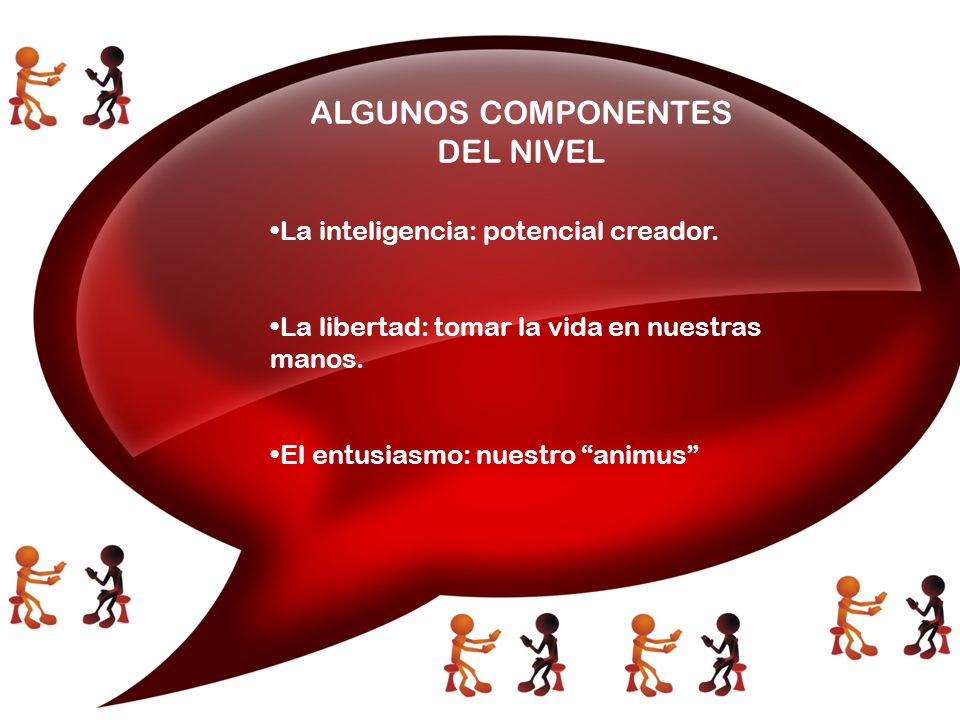 ALGUNOS COMPONENTES DEL NIVEL

•La inteligencia: potencial creador.

•La libertad: tomar la vida en nuestras manos.

•El entusiasmo: nuestro “animus”